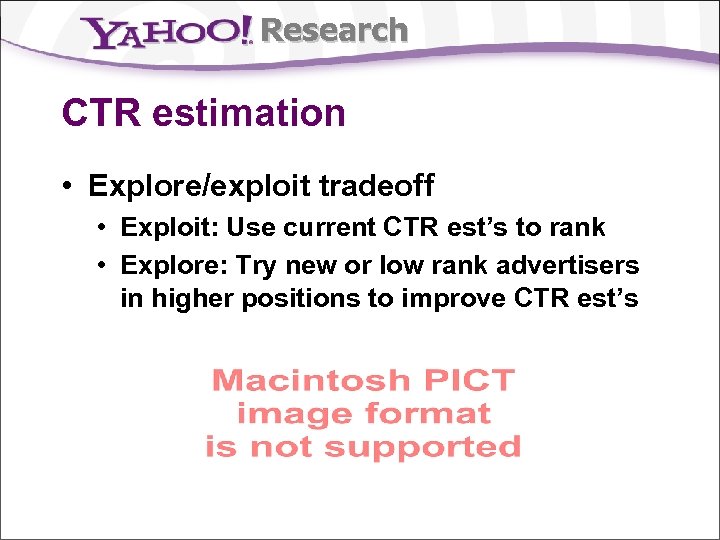 YAHOO! Research

CTR estimation

• Explore/exploit tradeoff
  • Exploit: Use current CTR est's to rank
  • Explore: Try new or low rank advertisers in higher positions to improve CTR est's

Macintosh PICT image format is not supported